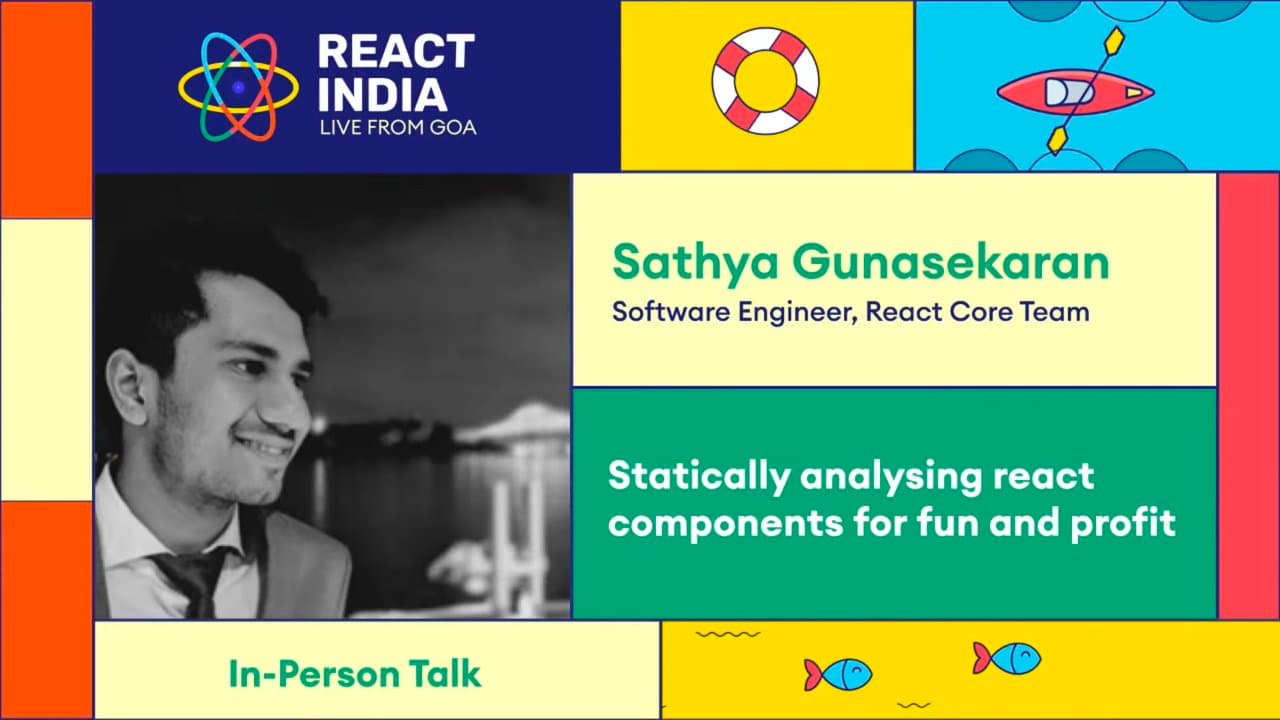 REACT INDIA
LIVE FROM GOA

Sathya Gunasekaran
Software Engineer, React Core Team

Statically analysing react components for fun and profit

In-Person Talk